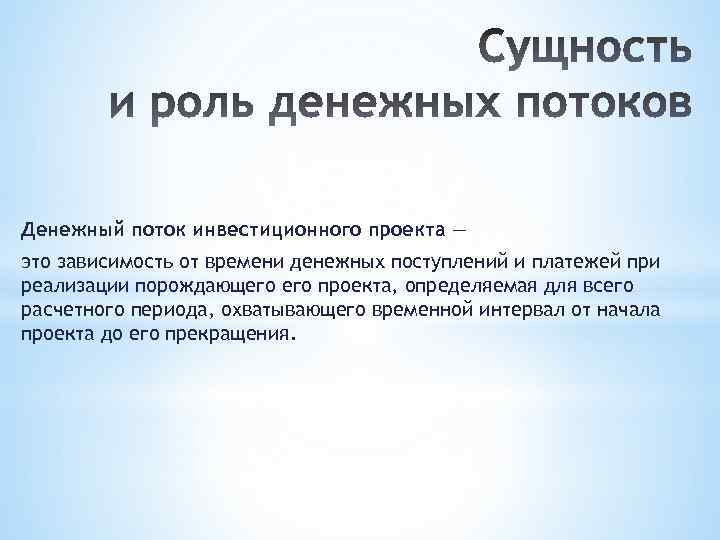 Сущность
и роль денежных потоков

Денежный поток инвестиционного проекта —

это зависимость от времени денежных поступлений и платежей при реализации порождающего его проекта, определяемая для всего расчетного периода, охватывающего временной интервал от начала проекта до его прекращения.